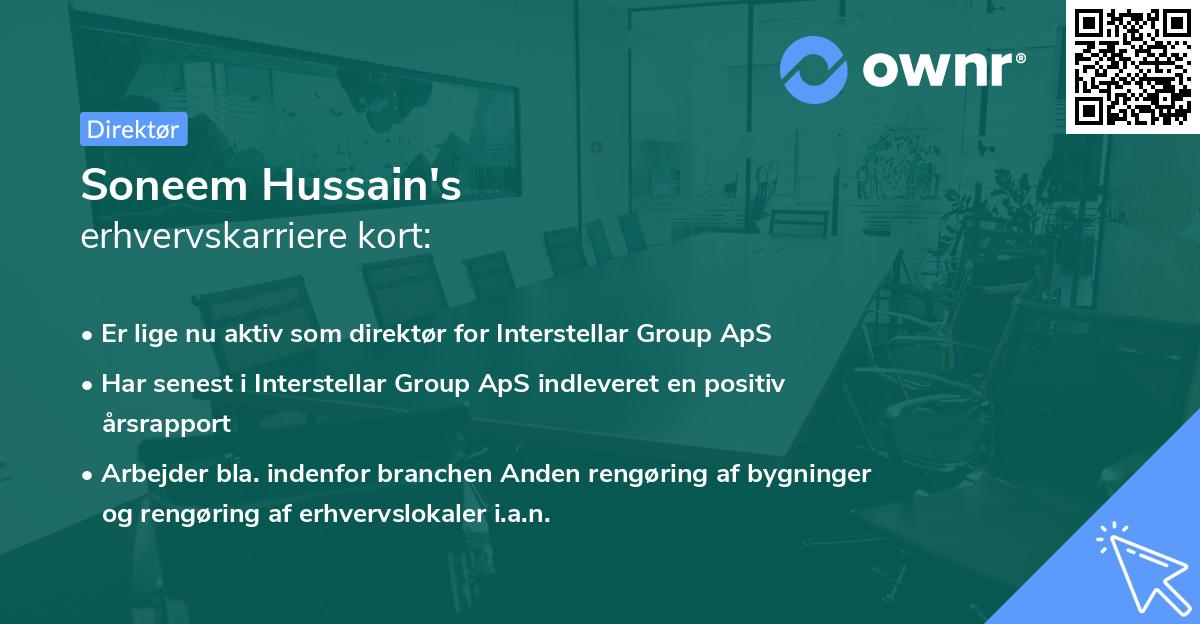 ownr®

Direktør

Soneem Hussain's
erhvervskarriere kort:

• Er lige nu aktiv som direktør for Interstellar Group ApS

• Har senest i Interstellar Group ApS indleveret en positiv årsrapport

• Arbejder bla. indenfor branchen Anden rengøring af bygninger og rengøring af erhvervslokaler i.a.n.